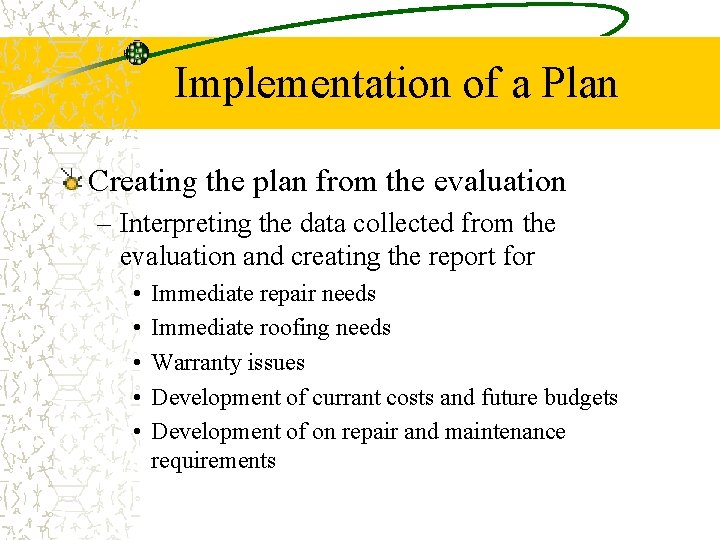 Implementation of a Plan

Creating the plan from the evaluation

– Interpreting the data collected from the evaluation and creating the report for

• Immediate repair needs
• Immediate roofing needs
• Warranty issues
• Development of currant costs and future budgets
• Development of on repair and maintenance requirements